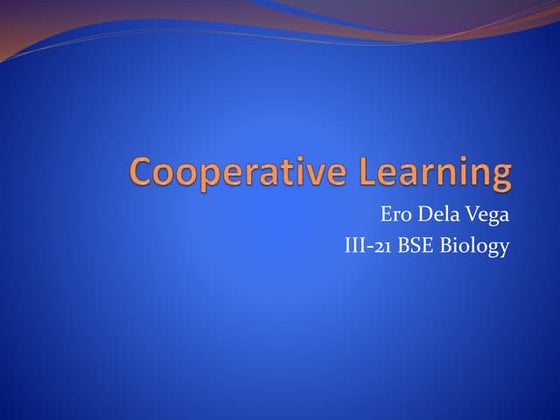 Cooperative Learning

Ero Dela Vega
III-21 BSE Biology